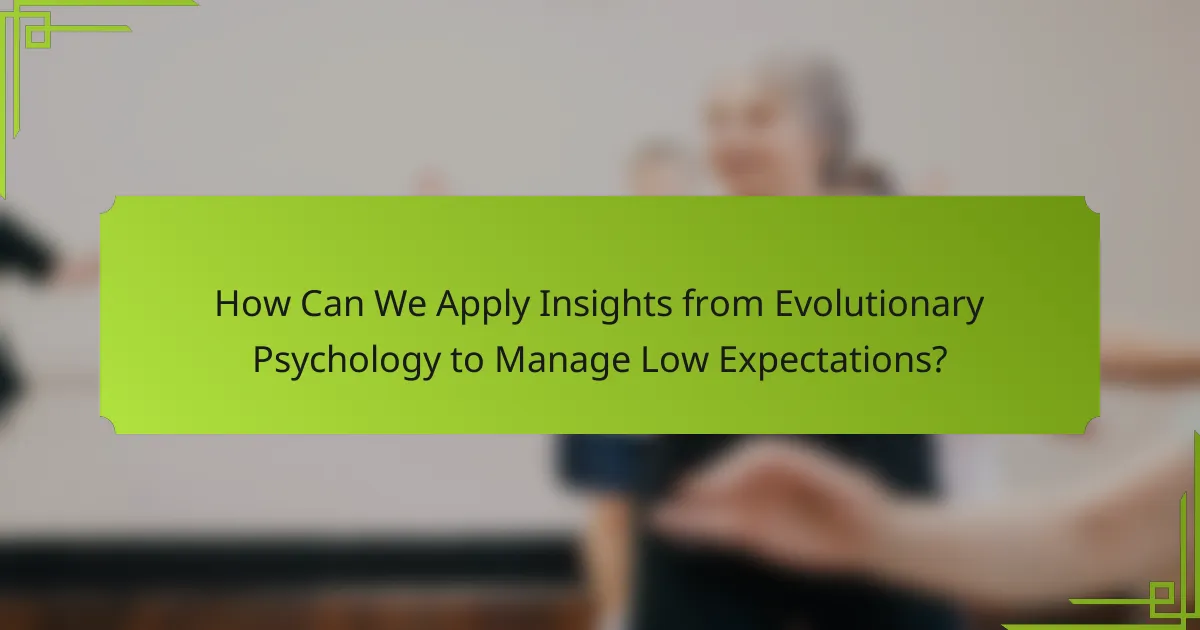 How Can We Apply Insights from Evolutionary Psychology to Manage Low Expectations?